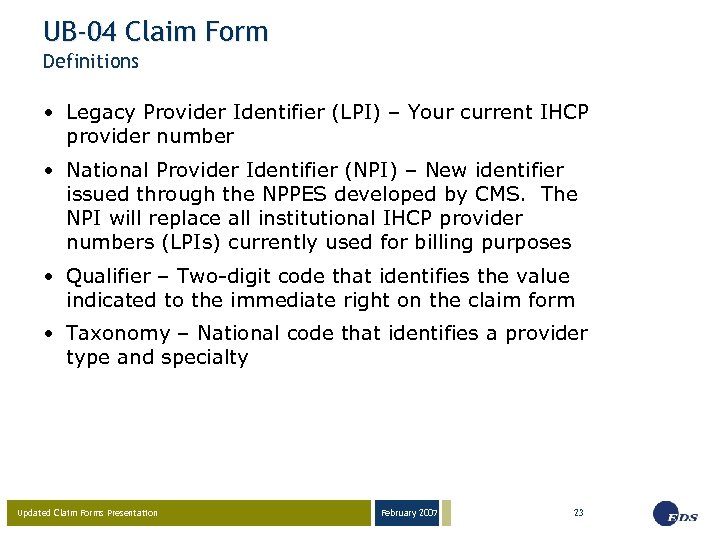 UB-04 Claim Form
Definitions

• Legacy Provider Identifier (LPI) – Your current IHCP provider number

• National Provider Identifier (NPI) – New identifier issued through the NPPES developed by CMS. The NPI will replace all institutional IHCP provider numbers (LPIs) currently used for billing purposes

• Qualifier – Two-digit code that identifies the value indicated to the immediate right on the claim form

• Taxonomy – National code that identifies a provider type and specialty

Updated Claim Forms Presentation

February 2007

23

EDS